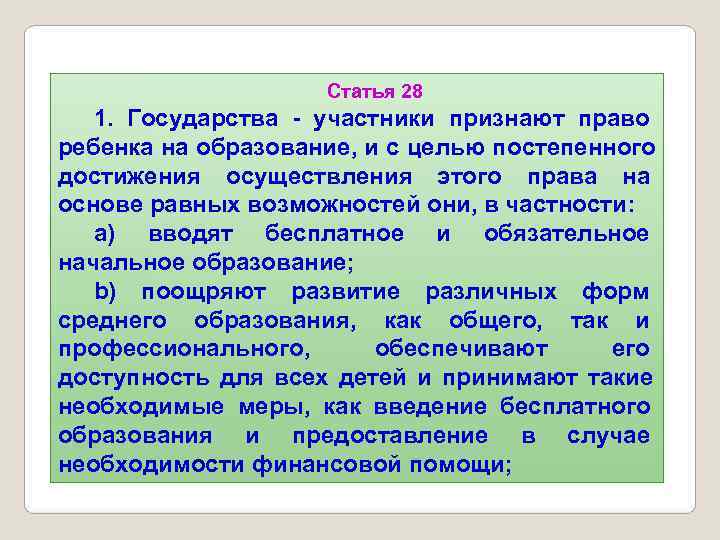 Статья 28

1. Государства - участники признают право ребенка на образование, и с целью постепенного достижения осуществления этого права на основе равных возможностей они, в частности:

a) вводят бесплатное и обязательное начальное образование;

b) поощряют развитие различных форм среднего образования, как общего, так и профессионального, обеспечивают его доступность для всех детей и принимают такие необходимые меры, как введение бесплатного образования и предоставление в случае необходимости финансовой помощи;